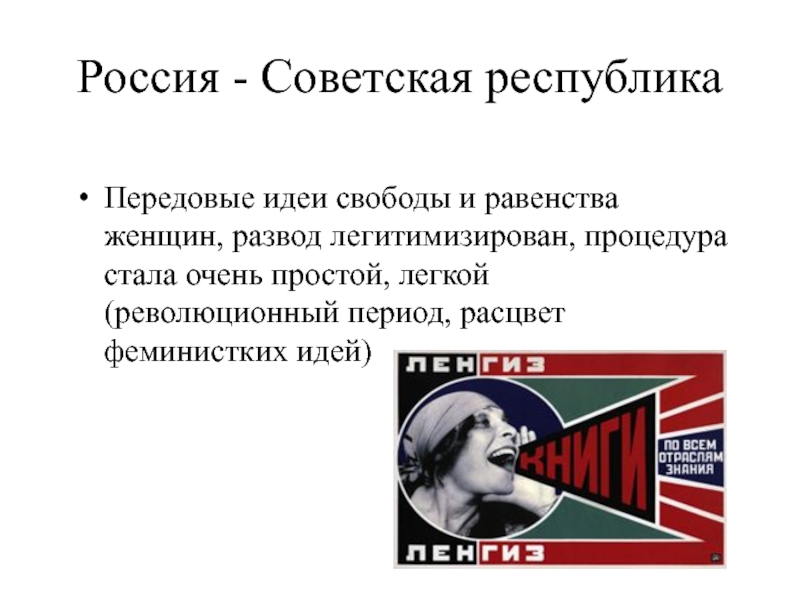 Россия - Советская республика

• Передовые идеи свободы и равенства женщин, развод легитимизирован, процедура стала очень простой, легкой (революционный период, расцвет феминистких идей)

ЛЕНГИЗ

КНИГИ

ПО ВСЕМ ОТРАСЛЯМ ЗНАНИЯ

ЛЕНГИЗ